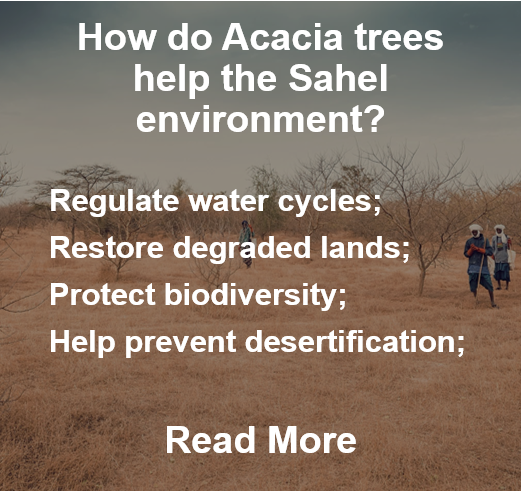 How do Acacia trees help the Sahel environment?

Regulate water cycles;
Restore degraded lands;
Protect biodiversity;
Help prevent desertification;

Read More